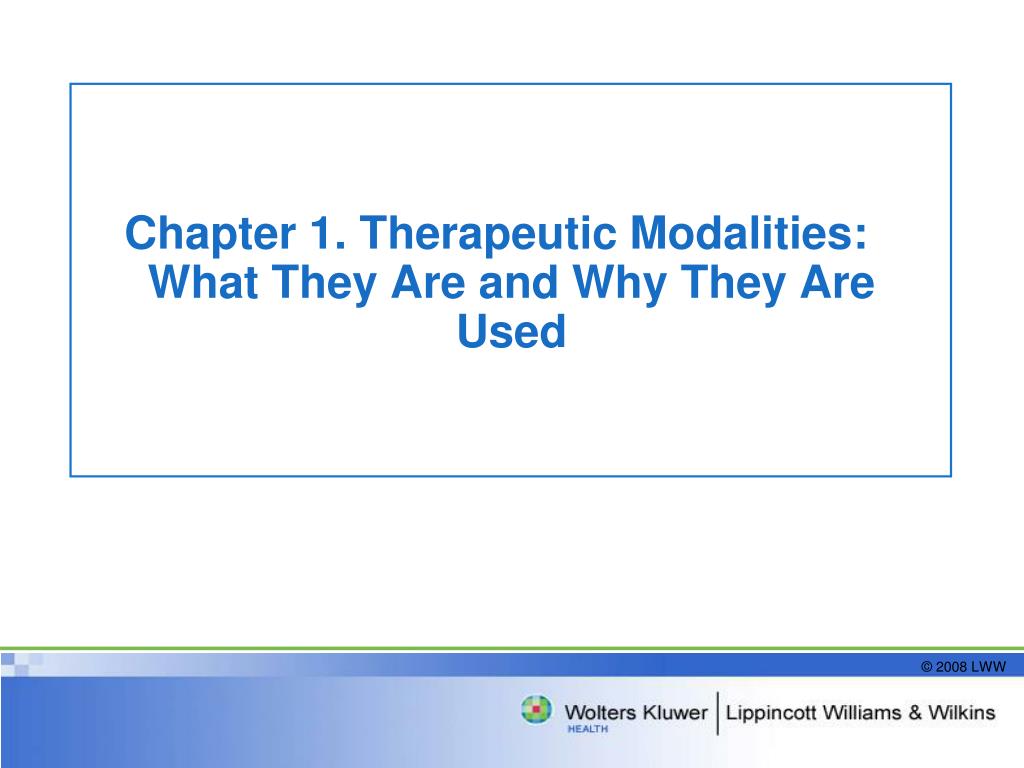 Chapter 1. Therapeutic Modalities: What They Are and Why They Are Used

© 2008 LWW

Wolters Kluwer HEALTH | Lippincott Williams & Wilkins